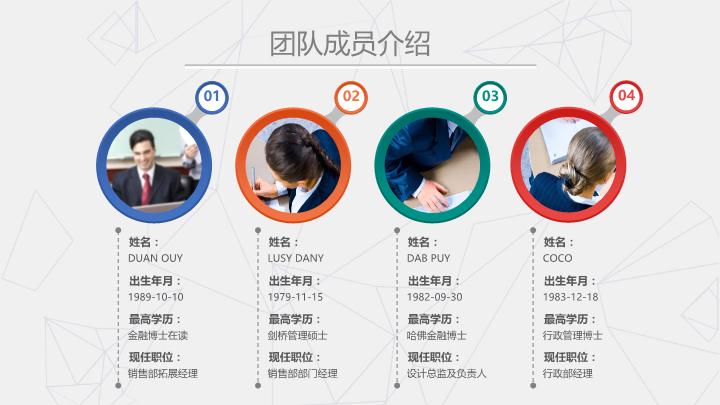 团队成员介绍

01

姓名：
DUAN OUY
出生年月：
1989-10-10
最高学历：
金融博士在读
现任职位：
销售部拓展经理

02

姓名：
LUSY DANY
出生年月：
1979-11-15
最高学历：
剑桥管理硕士
现任职位：
销售部部门经理

03

姓名：
DAB PUY
出生年月：
1982-09-30
最高学历：
哈佛金融博士
现任职位：
设计总监及负责人

04

姓名：
COCO
出生年月：
1983-12-18
最高学历：
行政管理博士
现任职位：
行政部经理